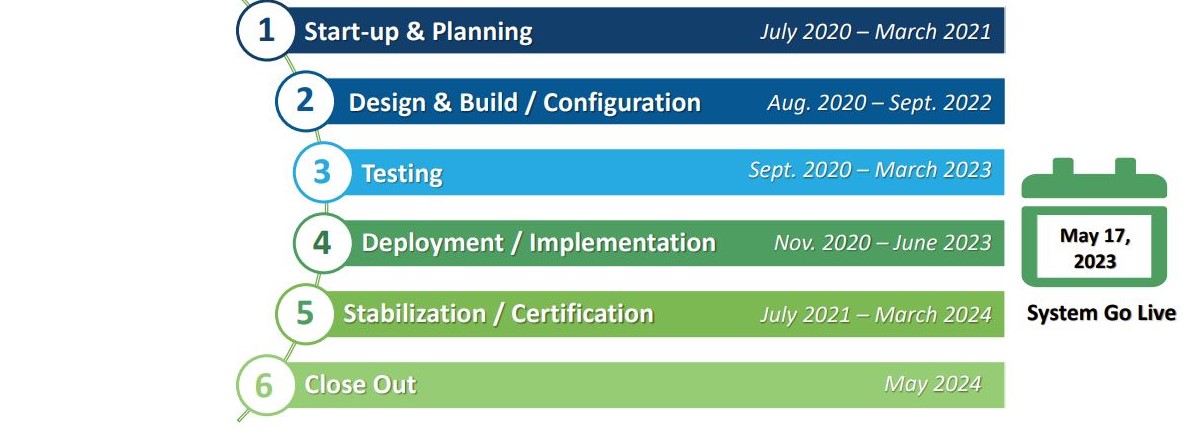 1 Start-up & Planning July 2020 – March 2021

2 Design & Build / Configuration Aug. 2020 – Sept. 2022

3 Testing Sept. 2020 – March 2023

4 Deployment / Implementation Nov. 2020 – June 2023

5 Stabilization / Certification July 2021 – March 2024

6 Close Out May 2024

May 17, 2023

System Go Live